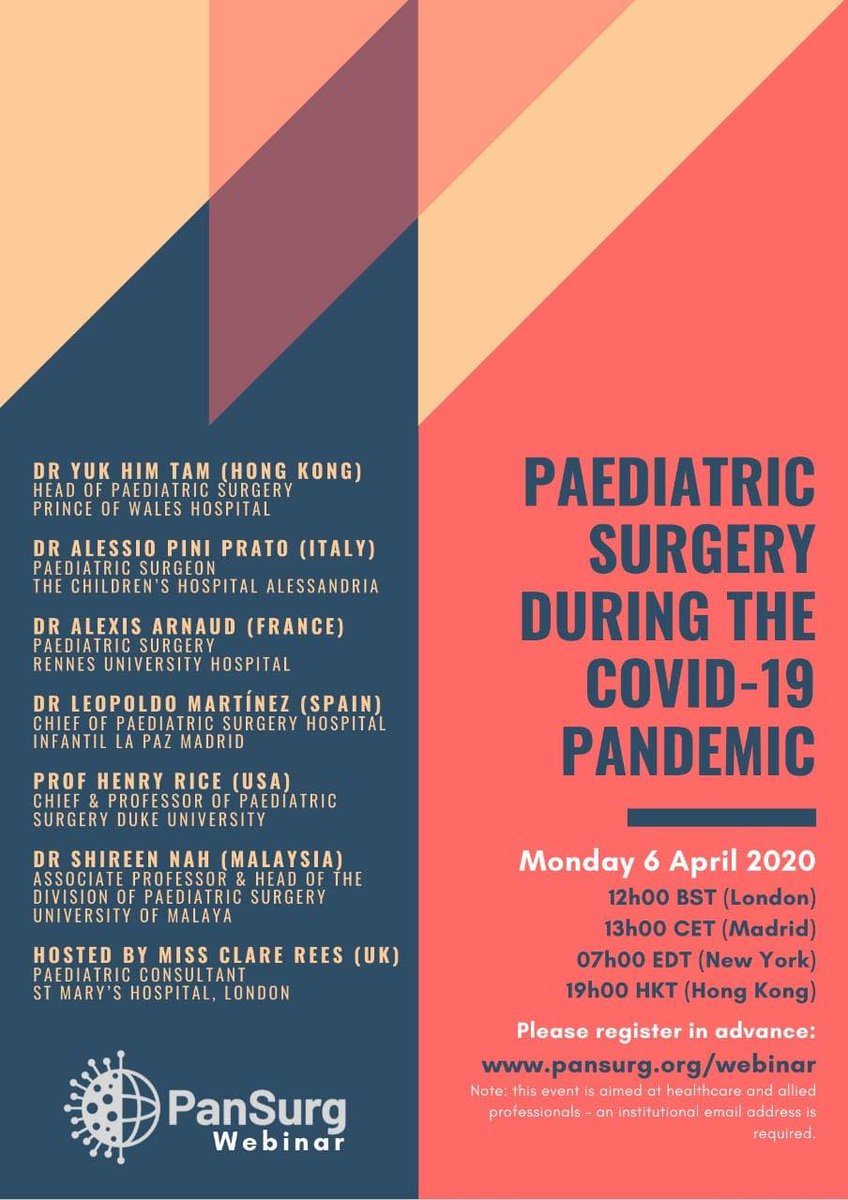 DR YUK HIM TAM (HONG KONG)
HEAD OF PAEDIATRIC SURGERY
PRINCE OF WALES HOSPITAL

DR ALESSIO PINI PRATO (ITALY)
PAEDIATRIC SURGEON
THE CHILDREN'S HOSPITAL ALESSANDRIA

DR ALEXIS ARNAUD (FRANCE)
PAEDIATRIC SURGERY
RENNES UNIVERSITY HOSPITAL

DR LEOPOLDO MARTÍNEZ (SPAIN)
CHIEF OF PAEDIATRIC SURGERY HOSPITAL
INFANTIL LA PAZ MADRID

PROF HENRY RICE (USA)
CHIEF & PROFESSOR OF PAEDIATRIC
SURGERY DUKE UNIVERSITY

DR SHIREEN NAH (MALAYSIA)
ASSOCIATE PROFESSOR & HEAD OF THE
DIVISION OF PAEDIATRIC SURGERY
UNIVERSITY OF MALAYA

HOSTED BY MISS CLARE REES (UK)
PAEDIATRIC CONSULTANT
ST MARY'S HOSPITAL, LONDON

PanSurg
Webinar

PAEDIATRIC SURGERY DURING THE COVID-19 PANDEMIC

Monday 6 April 2020
12h00 BST (London)
13h00 CET (Madrid)
07h00 EDT (New York)
19h00 HKT (Hong Kong)

Please register in advance:
www.pansurg.org/webinar
Note: this event is aimed at healthcare and allied professionals - an institutional email address is required.